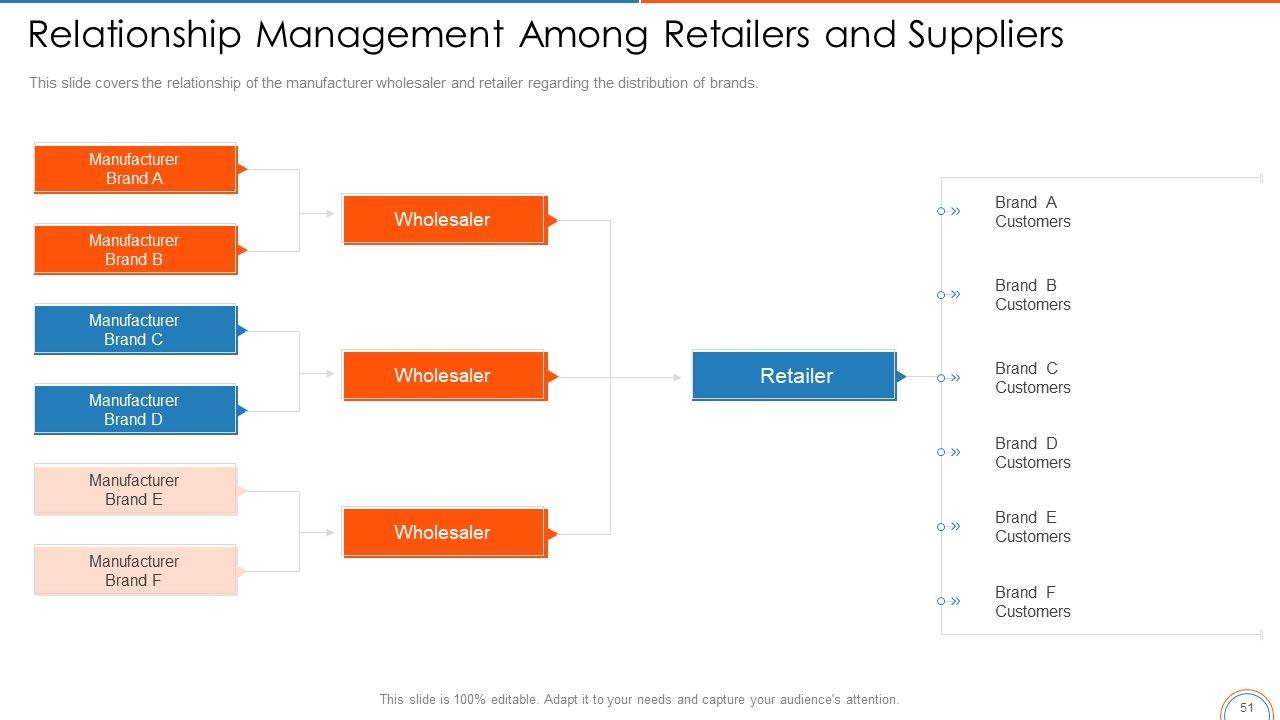 Relationship Management Among Retailers and Suppliers

This slide covers the relationship of the manufacturer wholesaler and retailer regarding the distribution of brands.

Manufacturer Brand A

Manufacturer Brand B

Manufacturer Brand C

Manufacturer Brand D

Manufacturer Brand E

Manufacturer Brand F

Wholesaler

Wholesaler

Wholesaler

Retailer

Brand A Customers

Brand B Customers

Brand C Customers

Brand D Customers

Brand E Customers

Brand F Customers

This slide is 100% editable. Adapt it to your needs and capture your audience's attention.

51